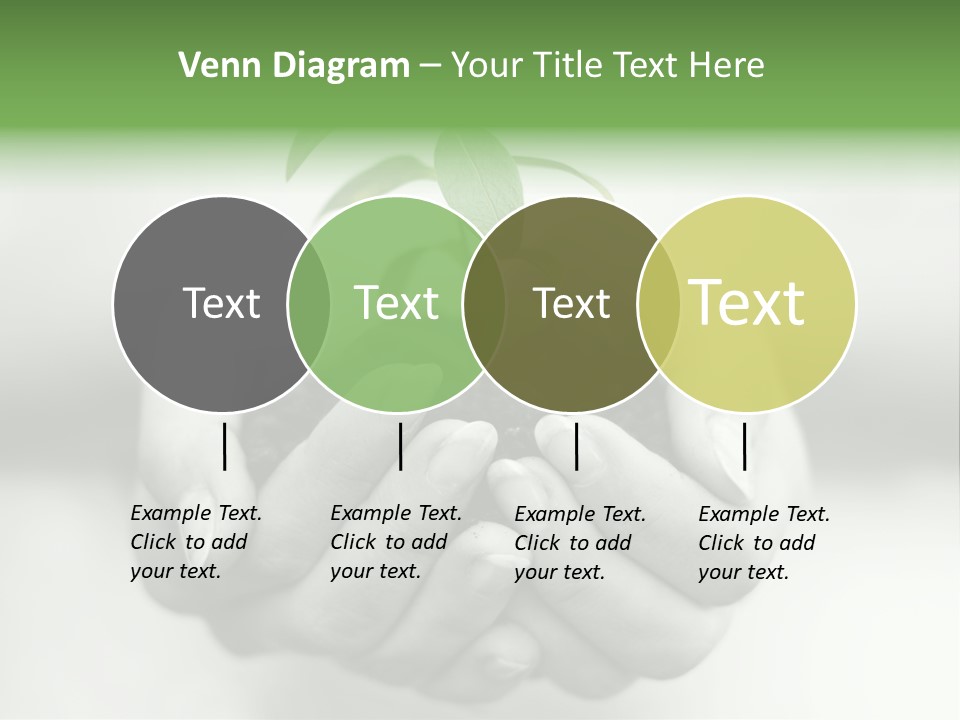 Venn Diagram – Your Title Text Here

Text

Text

Text

Text

Example Text. Click to add your text.

Example Text. Click to add your text.

Example Text. Click to add your text.

Example Text. Click to add your text.